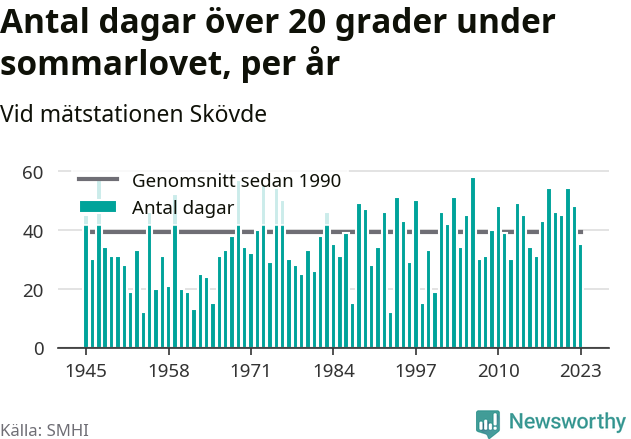 Antal dagar över 20 grader under sommarlovet, per år

Vid mätstationen Skövde

Genomsnitt sedan 1990
Antal dagar

60
40
20
0

1945
1958
1971
1984
1997
2010
2023

Källa: SMHI

Newsworthy